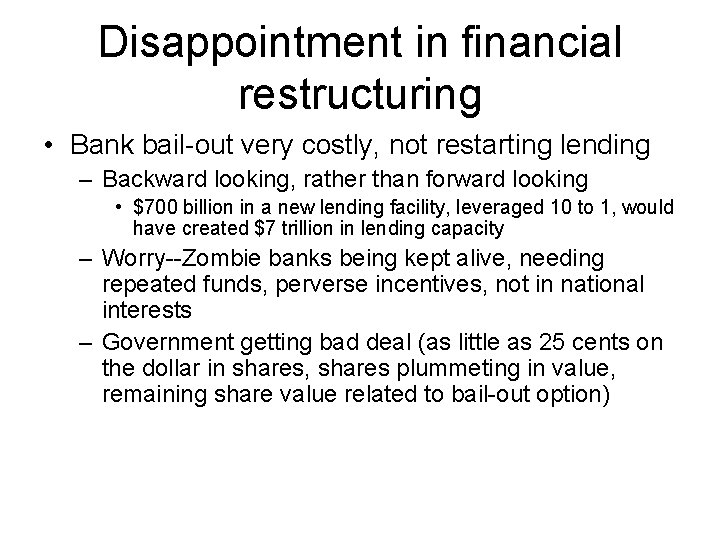 Disappointment in financial restructuring

• Bank bail-out very costly, not restarting lending
– Backward looking, rather than forward looking
• \$700 billion in a new lending facility, leveraged 10 to 1, would have created \$7 trillion in lending capacity
– Worry--Zombie banks being kept alive, needing repeated funds, perverse incentives, not in national interests
– Government getting bad deal (as little as 25 cents on the dollar in shares, shares plummeting in value, remaining share value related to bail-out option)